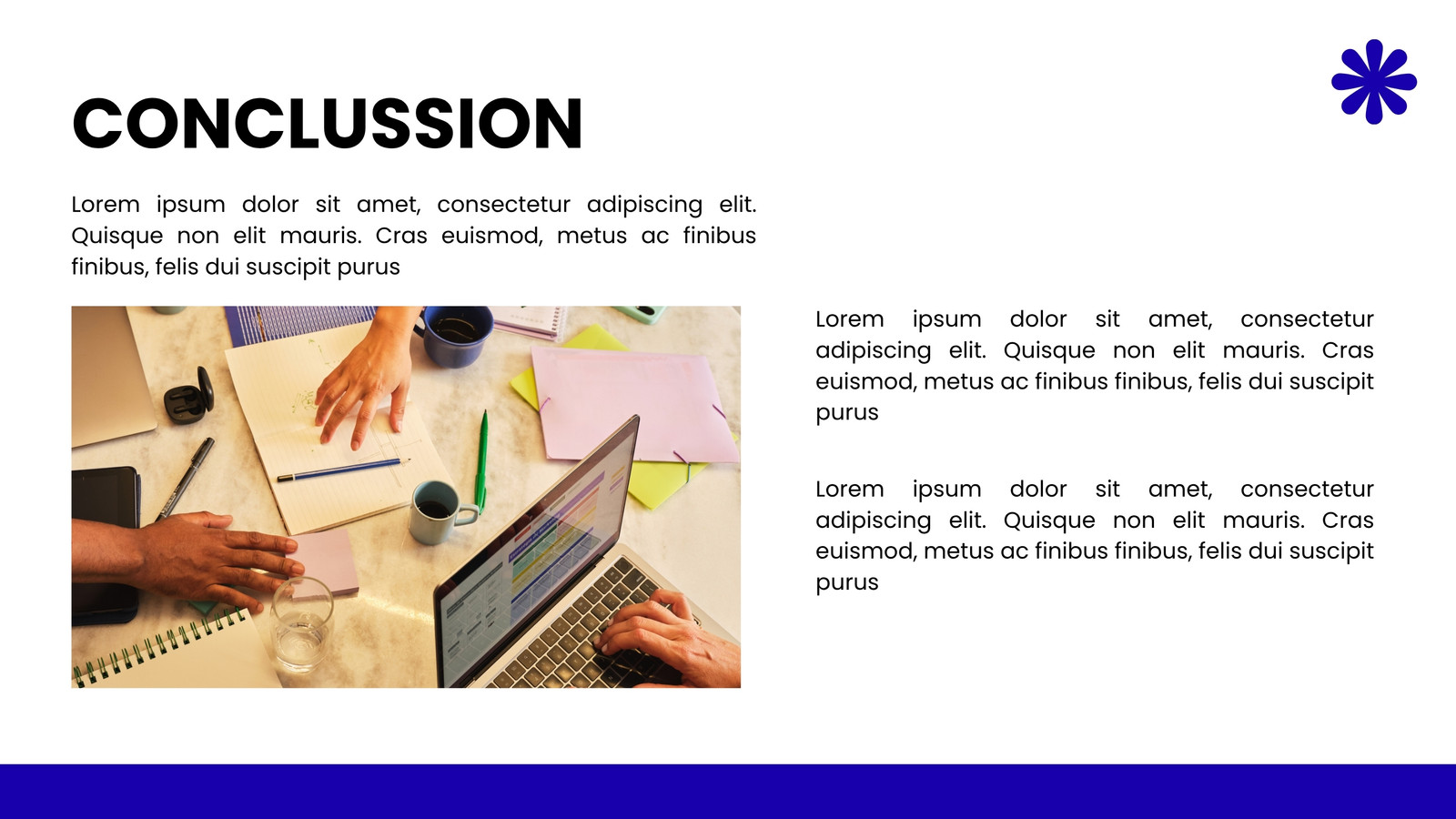 CONCLUSSION

Lorem ipsum dolor sit amet, consectetur adipiscing elit. Quisque non elit mauris. Cras euismod, metus ac finibus finibus, felis dui suscipit purus

Lorem ipsum dolor sit amet, consectetur adipiscing elit. Quisque non elit mauris. Cras euismod, metus ac finibus finibus, felis dui suscipit purus

Lorem ipsum dolor sit amet, consectetur adipiscing elit. Quisque non elit mauris. Cras euismod, metus ac finibus finibus, felis dui suscipit purus